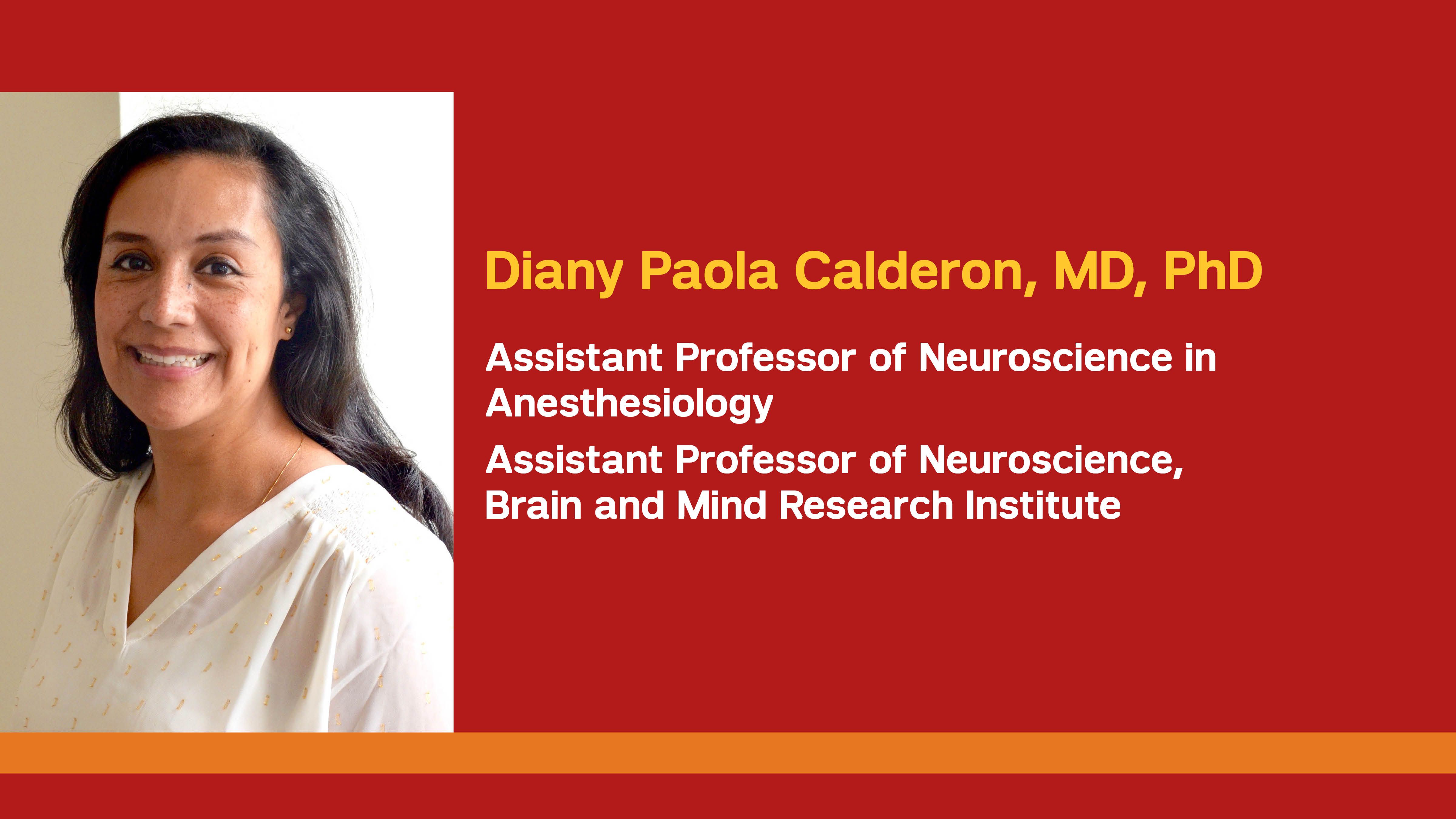 Diany Paola Calderon, MD, PhD

Assistant Professor of Neuroscience in Anesthesiology

Assistant Professor of Neuroscience, Brain and Mind Research Institute